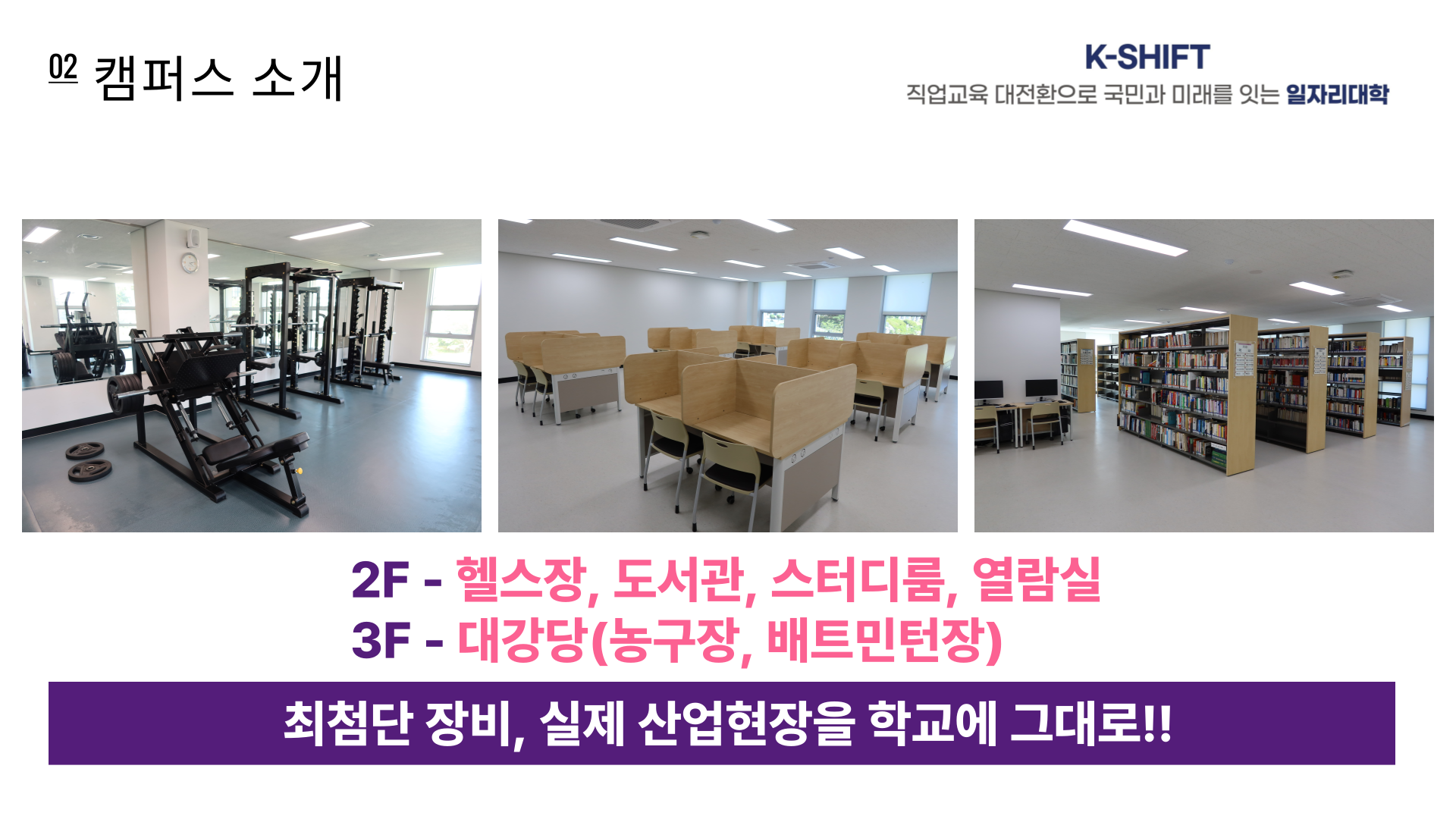 02 캠퍼스 소개

K-SHIFT
직업교육 대전환으로 국민과 미래를 잇는 일자리대학

2F - 헬스장, 도서관, 스터디룸, 열람실
3F - 대강당(농구장, 배트민턴장)

최첨단 장비, 실제 산업현장을 학교에 그대로!!